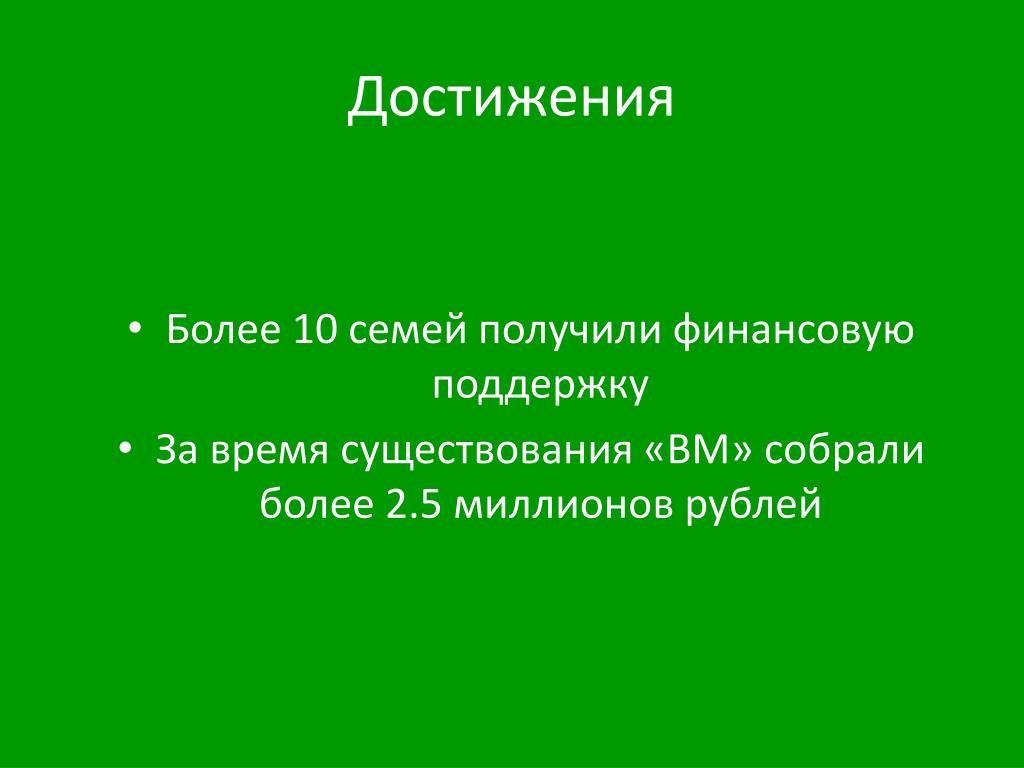 Достижения

• Более 10 семей получили финансовую поддержку
• За время существования «ВМ» собрали более 2.5 миллионов рублей